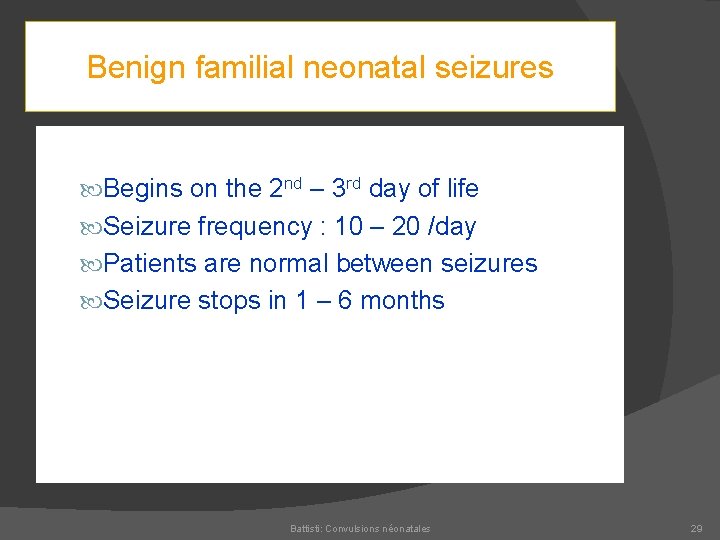 Benign familial neonatal seizures

Begins on the 2nd – 3rd day of life
Seizure frequency : 10 – 20 /day
Patients are normal between seizures
Seizure stops in 1 – 6 months

Battisti: Convulsions néonatales

29